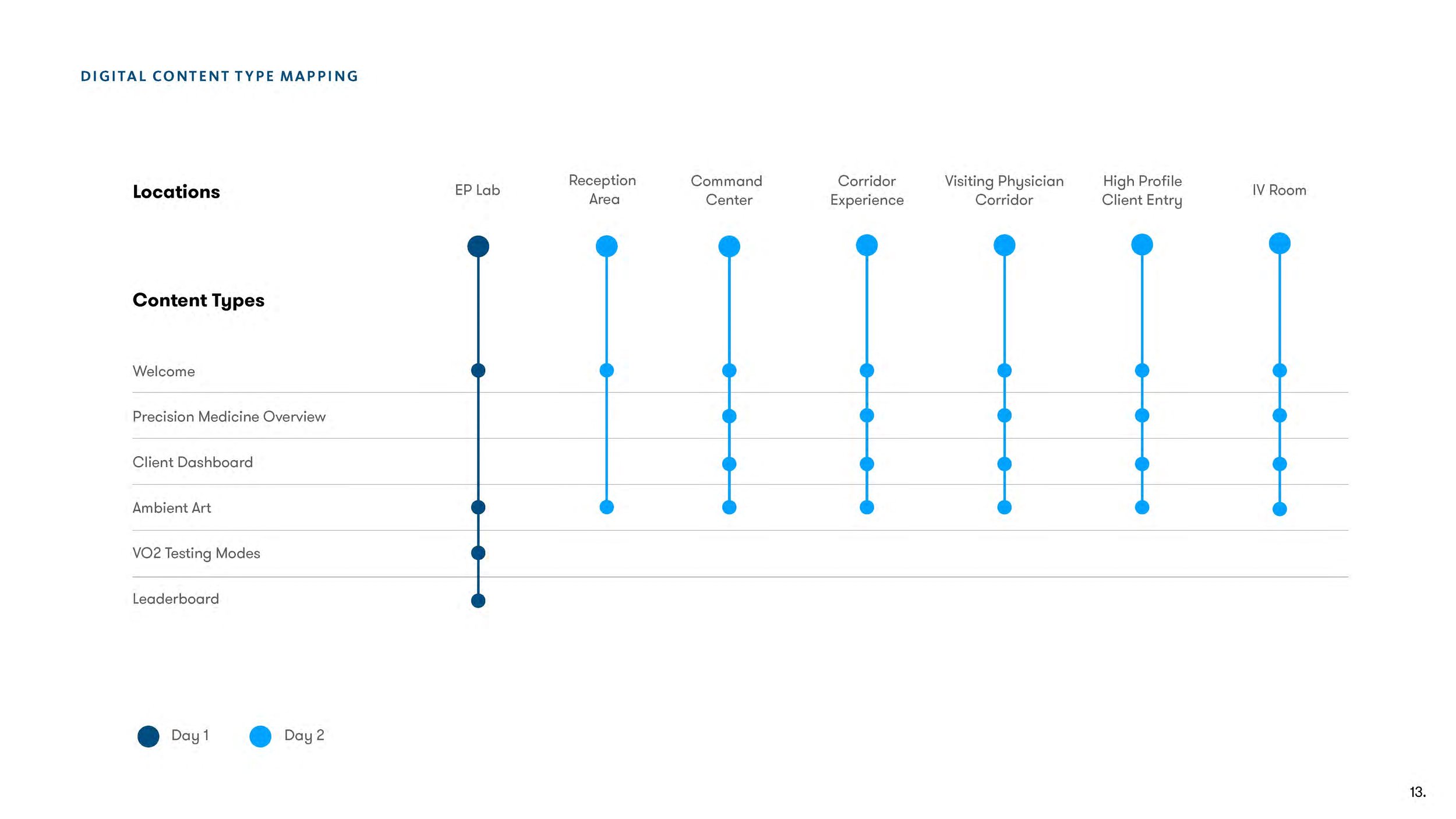 DIGITAL CONTENT TYPE MAPPING

Locations

EP Lab

Reception Area

Command Center

Corridor Experience

Visiting Physician Corridor

High Profile Client Entry

IV Room

Content Types

Welcome

Precision Medicine Overview

Client Dashboard

Ambient Art

VO2 Testing Modes

Leaderboard

Day 1

Day 2

13.